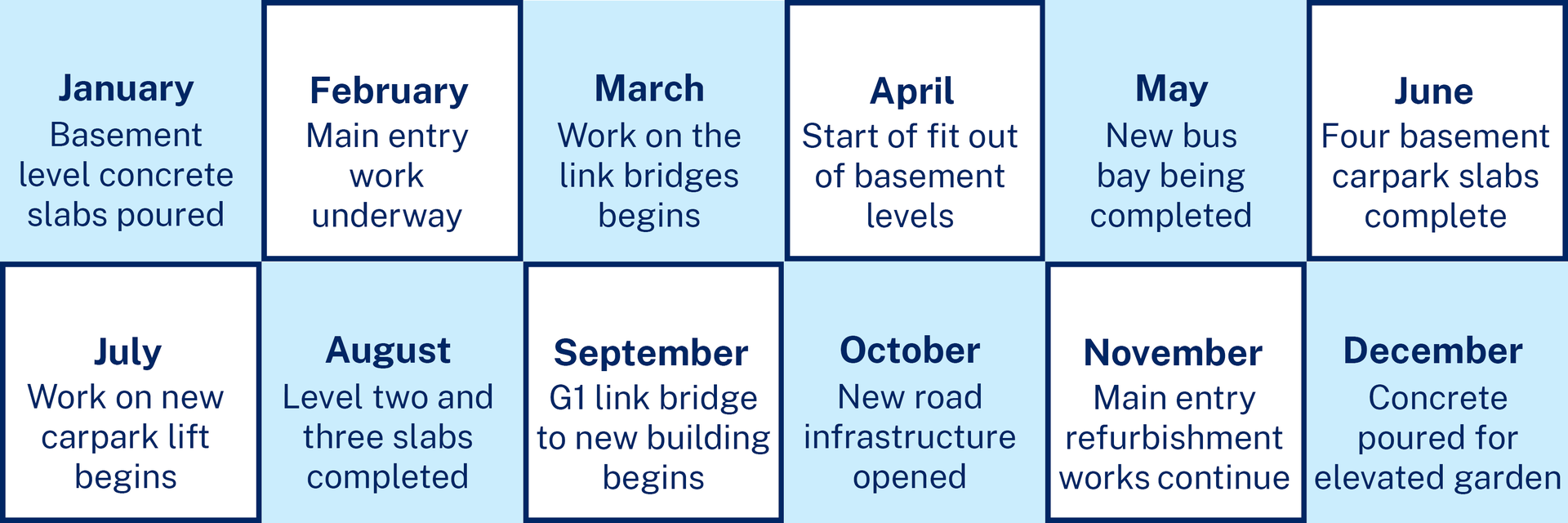 January
Basement level concrete slabs poured

February
Main entry work underway

March
Work on the link bridges begins

April
Start of fit out of basement levels

May
New bus bay being completed

June
Four basement carpark slabs complete

July
Work on new carpark lift begins

August
Level two and three slabs completed

September
G1 link bridge to new building begins

October
New road infrastructure opened

November
Main entry refurbishment works continue

December
Concrete poured for elevated garden